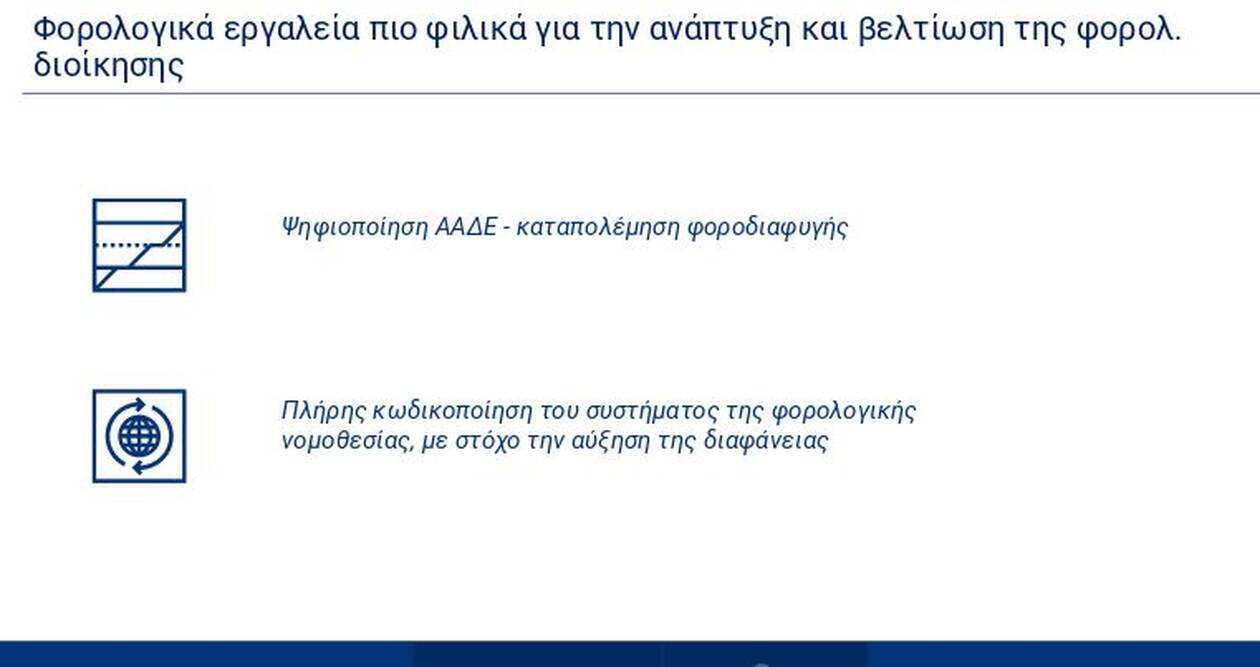 Φορολογικά εργαλεία πιο φιλικά για την ανάπτυξη και βελτίωση της φορολ. διοίκησης

Ψηφιοποίηση ΑΑΔΕ - καταπολέμηση φοροδιαφυγής

Πλήρης κωδικοποίηση του συστήματος της φορολογικής νομοθεσίας, με στόχο την αύξηση της διαφάνειας